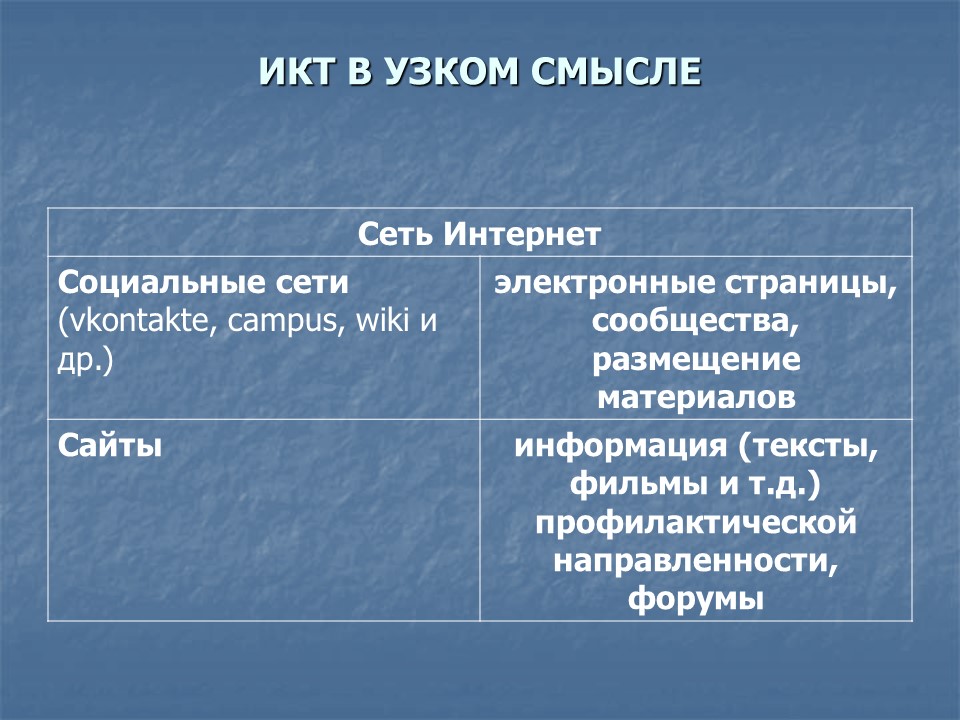 ИКТ В УЗКОМ СМЫСЛЕ

| Сеть Интернет | |
|---|---|
| Социальные сети (vkontakte, campus, wiki и др.) | электронные страницы, сообщества, размещение материалов |
| Сайты | информация (тексты, фильмы и т.д.) профилактической направленности, форумы |